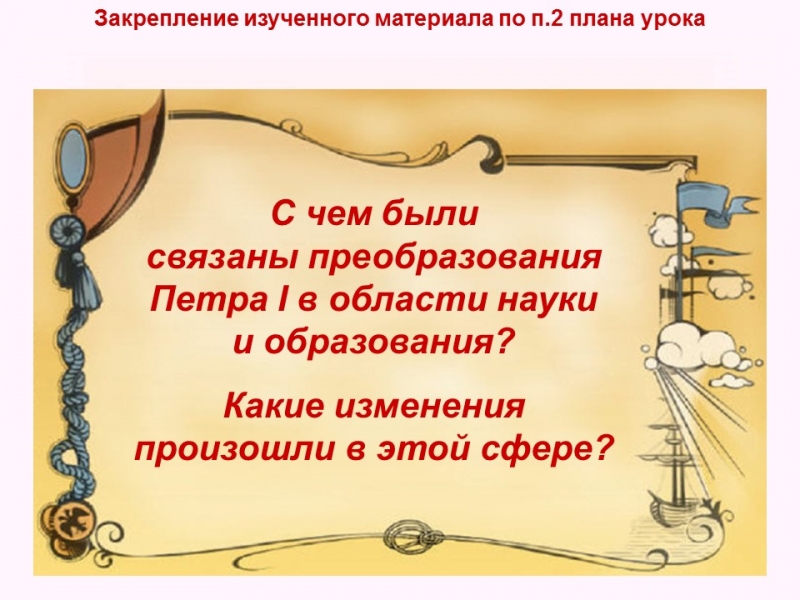 Закрепление изученного материала по п.2 плана урока

С чем были связаны преобразования Петра I в области науки и образования?

Какие изменения произошли в этой сфере?